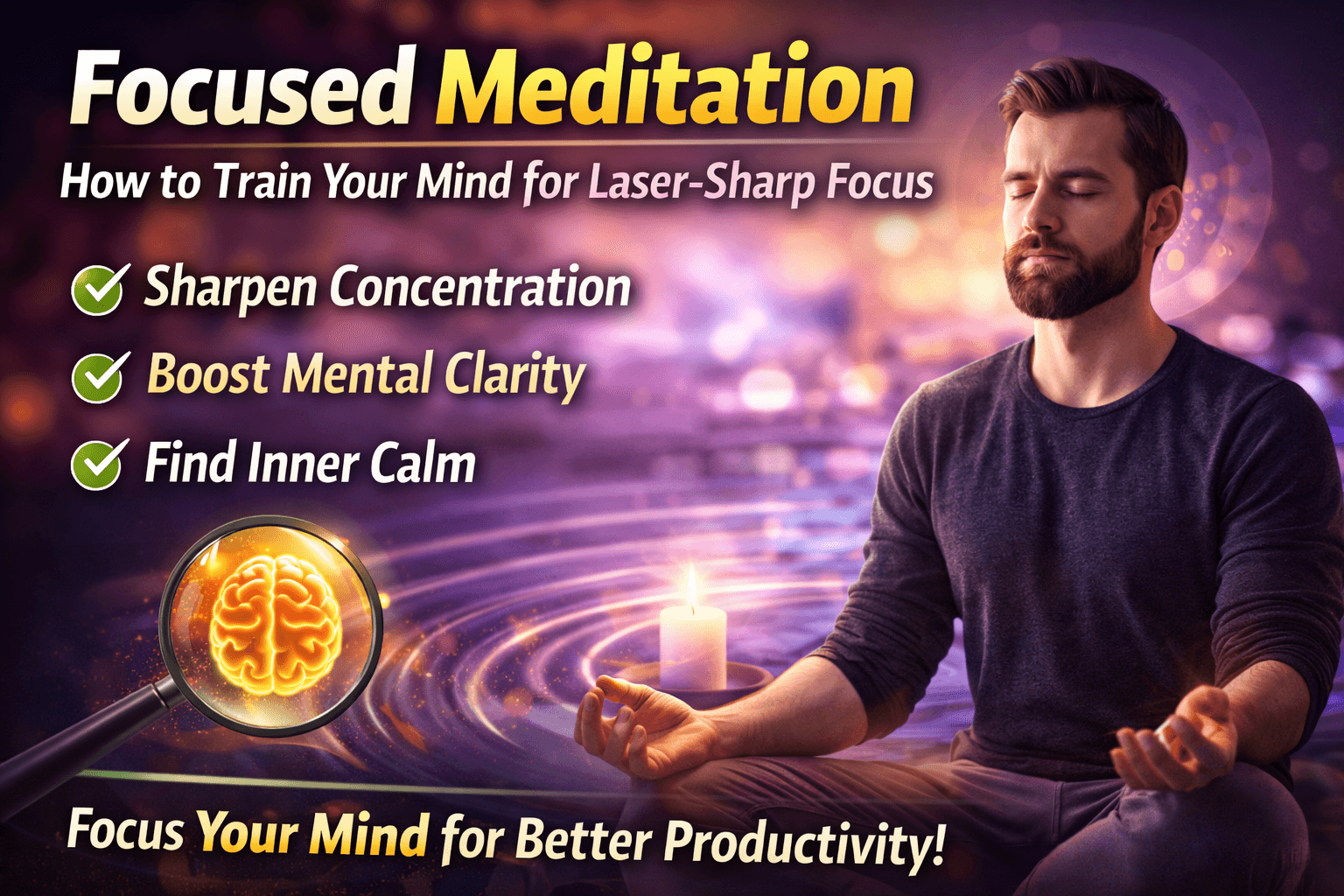 Focused Meditation

How to Train Your Mind for Laser-Sharp Focus

Sharpen Concentration

Boost Mental Clarity

Find Inner Calm

Focus Your Mind for Better Productivity!